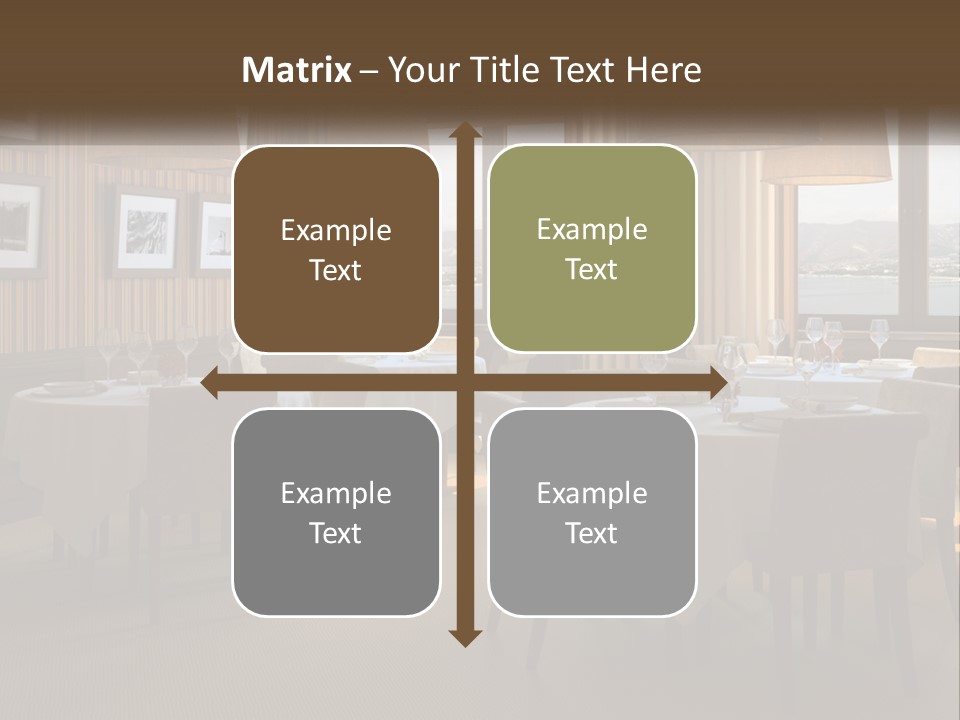 Matrix – Your Title Text Here

Example Text

Example Text

Example Text

Example Text